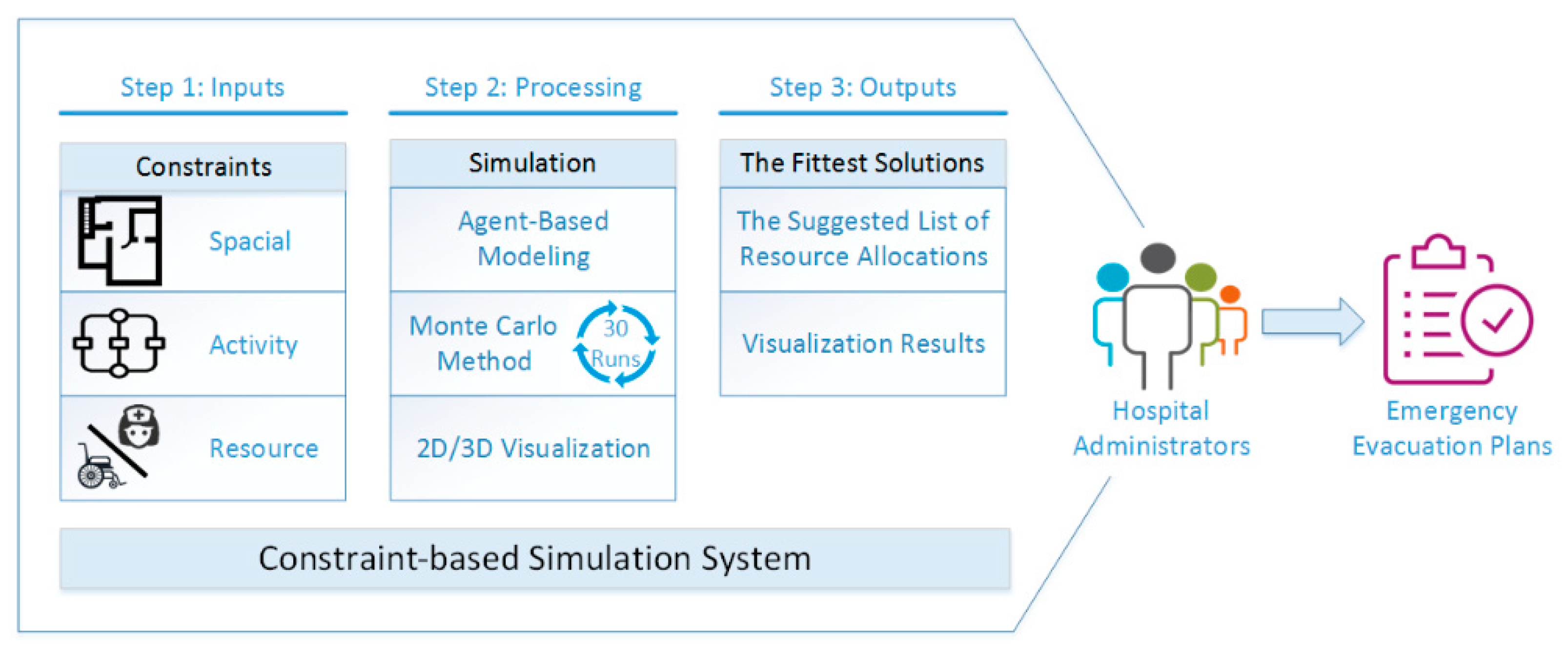 Step 1: Inputs

Constraints

Spacial

Activity

Resource

Step 2: Processing

Simulation

Agent-Based Modeling

Monte Carlo Method

30 Runs

2D/3D Visualization

Step 3: Outputs

The Fittest Solutions

The Suggested List of Resource Allocations

Visualization Results

Constraint-based Simulation System

Hospital Administrators

Emergency Evacuation Plans